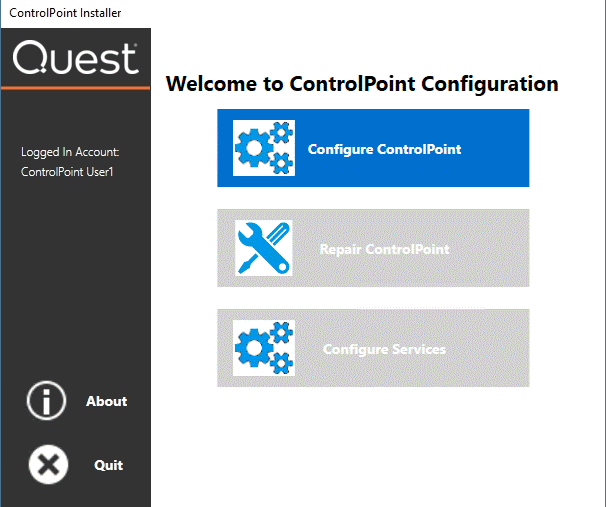 ControlPoint Installer

Quest

Logged In Account:
ControlPoint User1

About

Quit

Welcome to ControlPoint Configuration

Configure ControlPoint

Repair ControlPoint

Configure Services